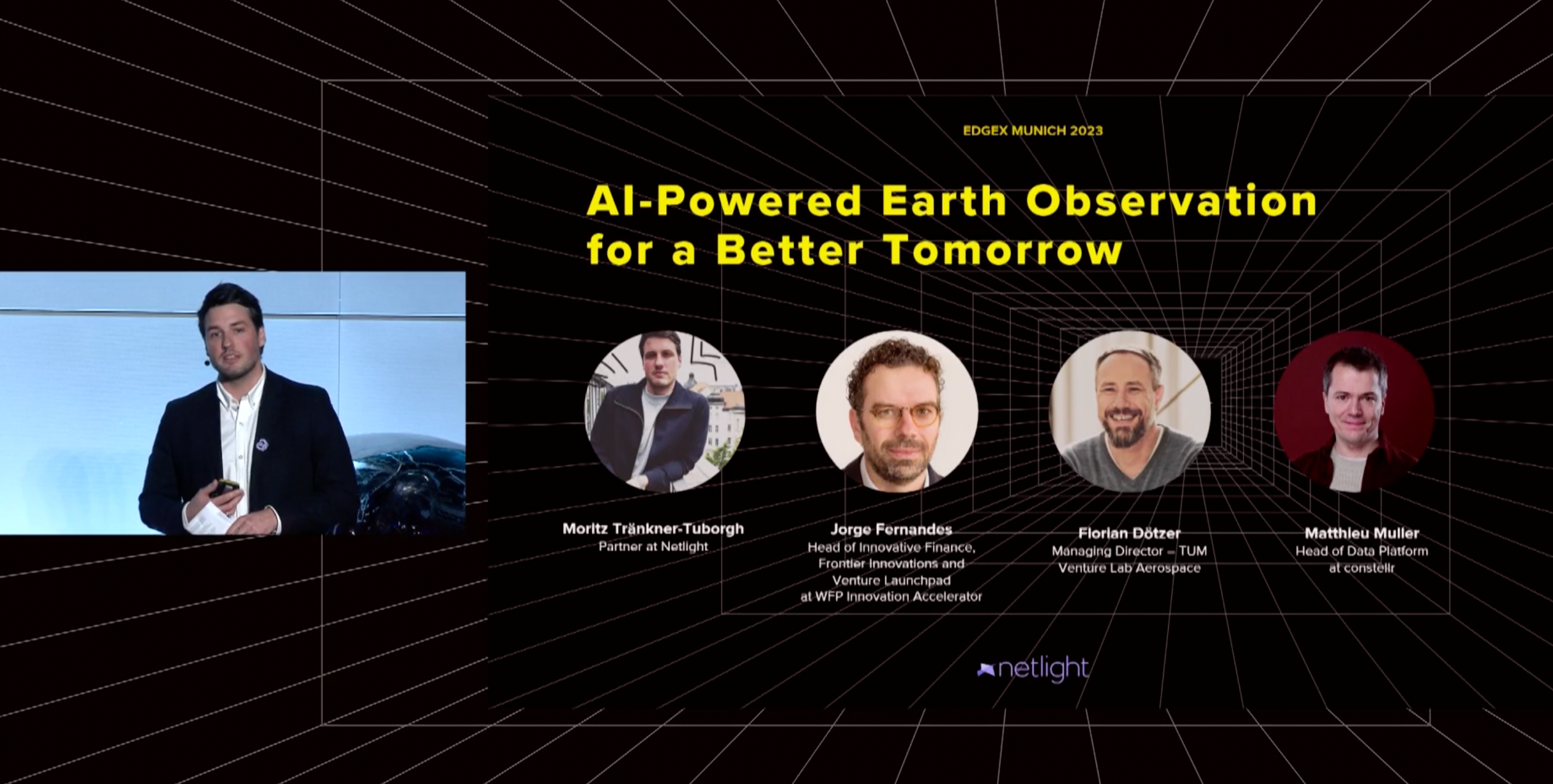 EDGEX MUNICH 2023

AI-Powered Earth Observation for a Better Tomorrow

Moritz Tränkner-Tuborgh
Partner at Netlight

Jorge Fernandes
Head of Innovative Finance, Frontier Innovations and Venture Launchpad at WFP Innovation Accelerator

Florian Dötzer
Managing Director – TUM Venture Lab Aerospace

Matthieu Muller
Head of Data Platform at constellr

netlight